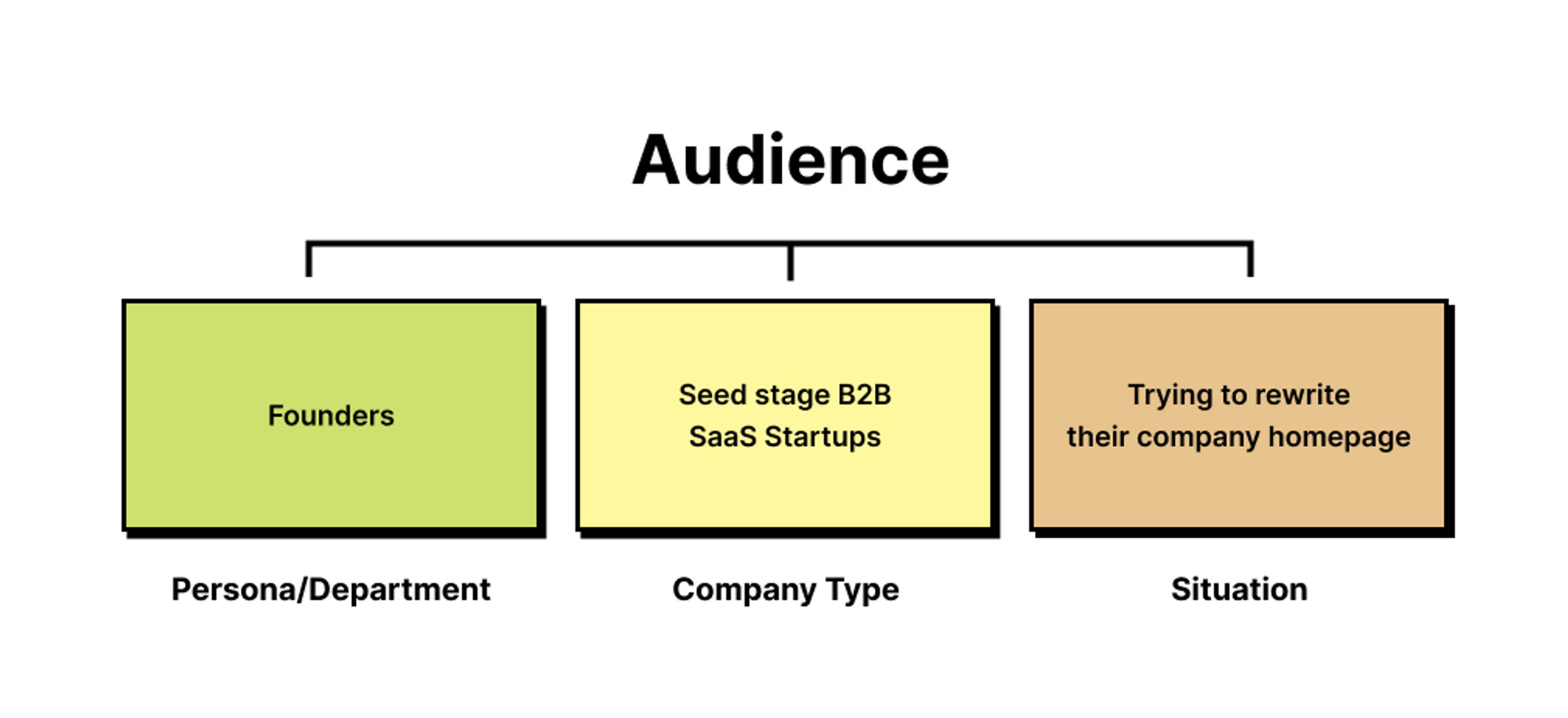 Audience

Founders

Persona/Department

Seed stage B2B SaaS Startups

Company Type

Trying to rewrite their company homepage

Situation